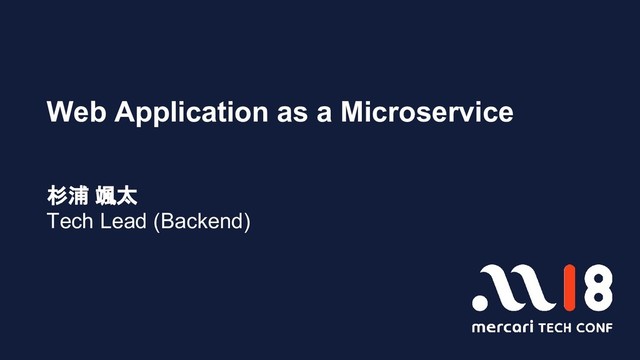 Web Application as a Microservice

杉浦 颯太
Tech Lead (Backend)

18
mercari TECH CONF